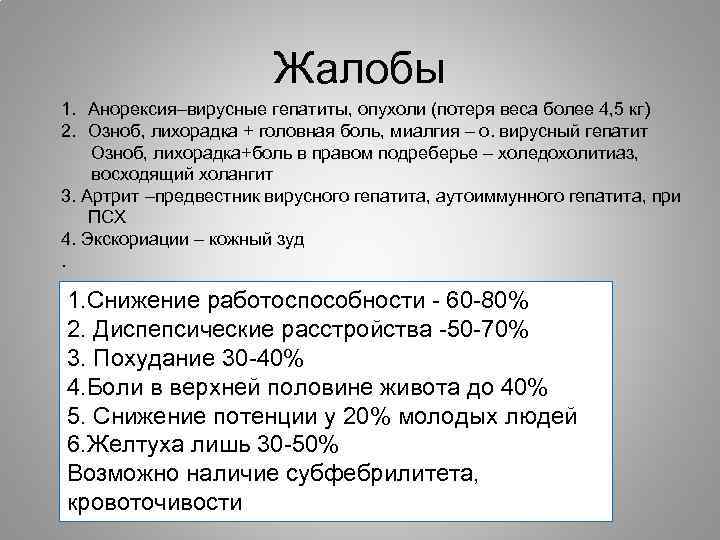 Жалобы

1. Анорексия–вирусные гепатиты, опухоли (потеря веса более 4,5 кг)
2. Озноб, лихорадка + головная боль, миалгия – о. вирусный гепатит
Озноб, лихорадка+боль в правом подреберье – холедохолитиаз, восходящий холангит
3. Артрит –предвестник вирусного гепатита, аутоиммунного гепатита, при ПСХ
4. Экскориации – кожный зуд
.

1.Снижение работоспособности - 60-80%
2. Диспепсические расстройства -50-70%
3. Похудание 30-40%
4.Боли в верхней половине живота до 40%
5. Снижение потенции у 20% молодых людей
6.Желтуха лишь 30-50%
Возможно наличие субфебрилитета, кровоточивости